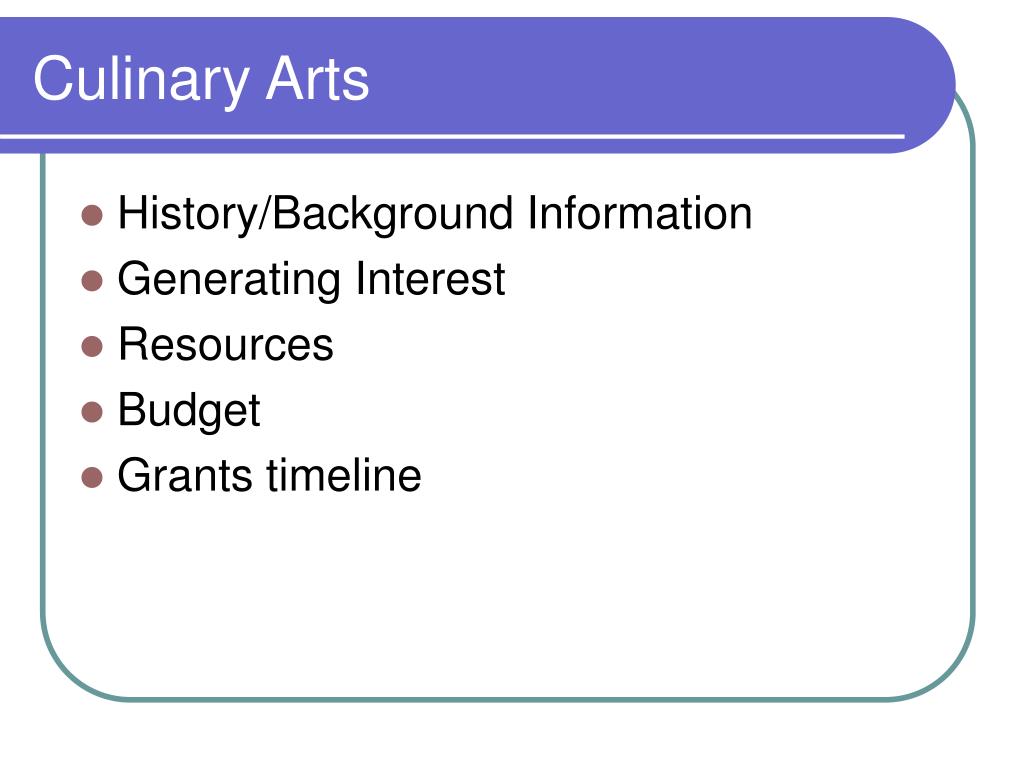 Culinary Arts

- History/Background Information
- Generating Interest
- Resources
- Budget
- Grants timeline